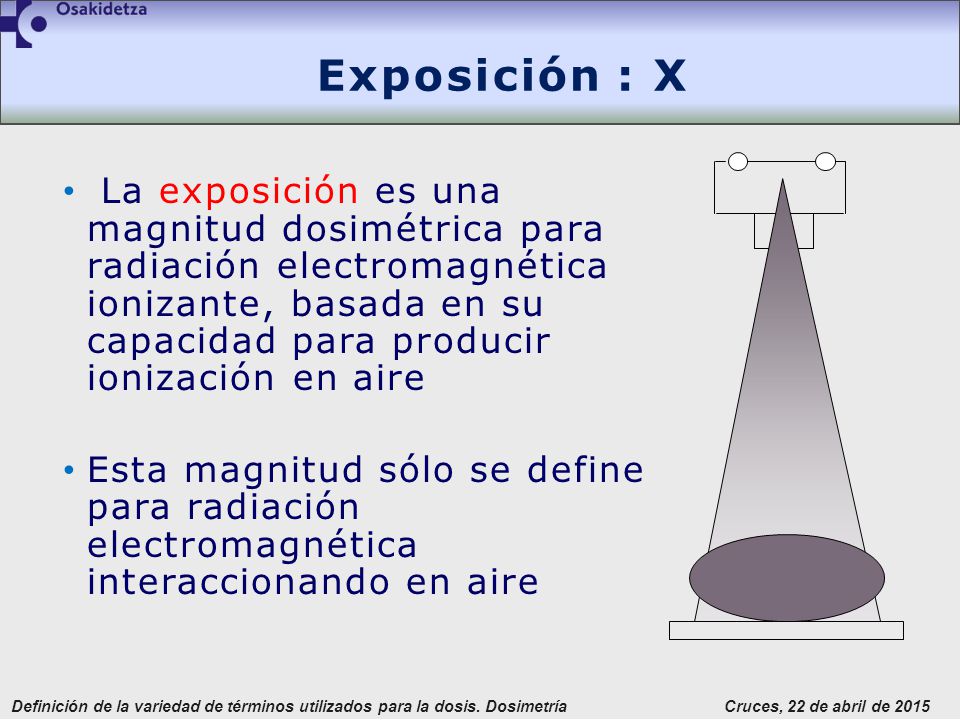 Osakidetza

Exposición : X

• La exposición es una magnitud dosimétrica para radiación electromagnética ionizante, basada en su capacidad para producir ionización en aire

• Esta magnitud sólo se define para radiación electromagnética interaccionando en aire

Definición de la variedad de términos utilizados para la dosis. Dosimetría

Cruces, 22 de abril de 2015